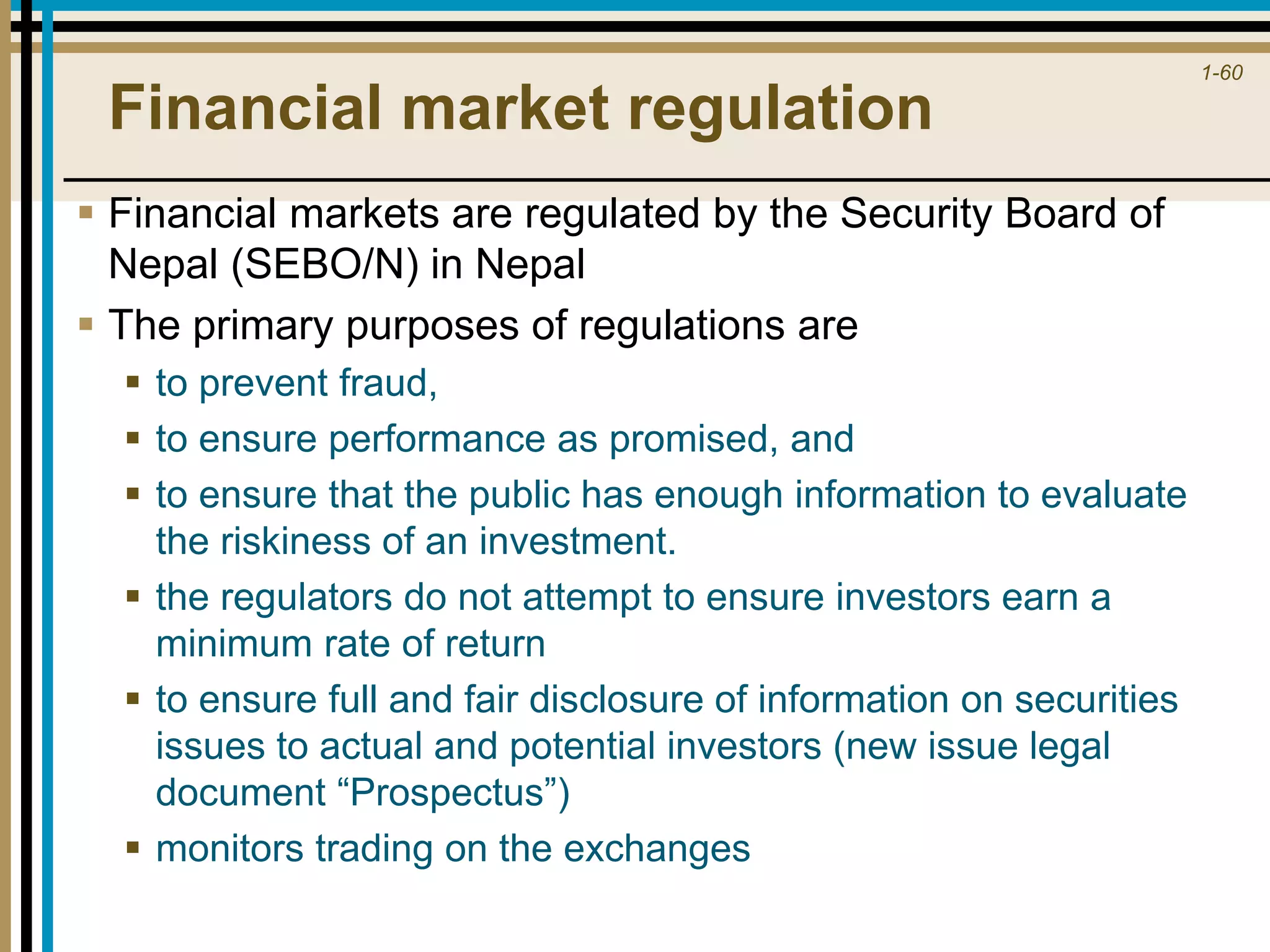 1-60

Financial market regulation

- Financial markets are regulated by the Security Board of Nepal (SEBO/N) in Nepal
- The primary purposes of regulations are
  - to prevent fraud,
  - to ensure performance as promised, and
  - to ensure that the public has enough information to evaluate the riskiness of an investment.
  - the regulators do not attempt to ensure investors earn a minimum rate of return
  - to ensure full and fair disclosure of information on securities issues to actual and potential investors (new issue legal document “Prospectus”)
  - monitors trading on the exchanges